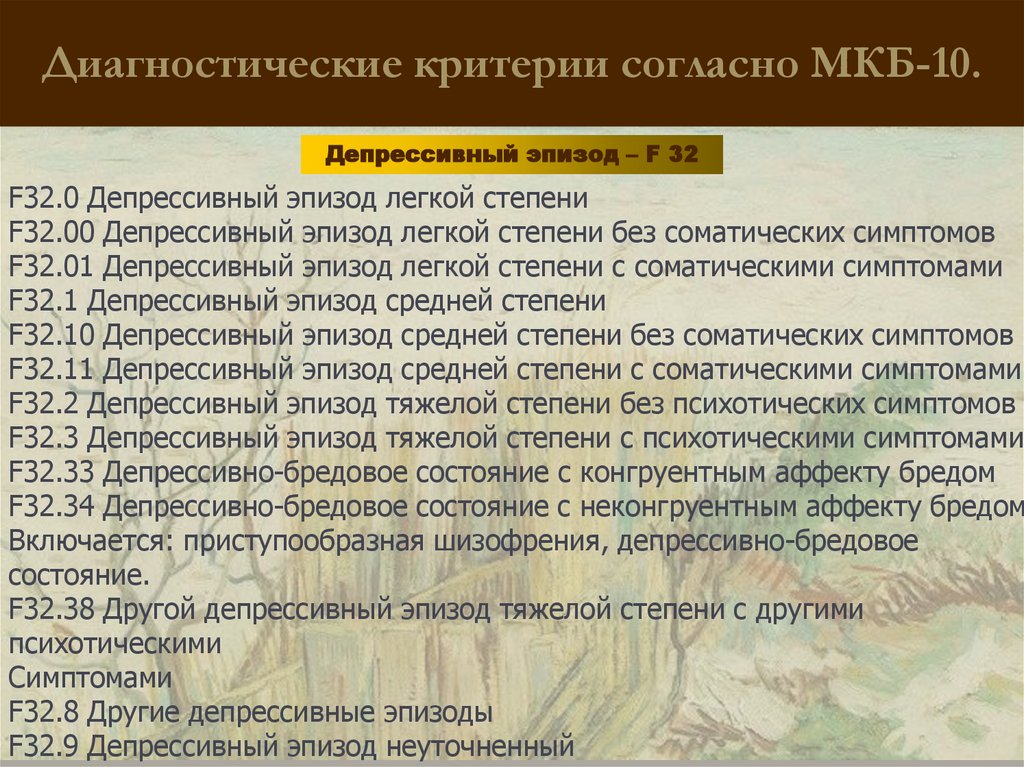 Диагностические критерии согласно МКБ-10.

Депрессивный эпизод – F 32

F32.0 Депрессивный эпизод легкой степени
F32.00 Депрессивный эпизод легкой степени без соматических симптомов
F32.01 Депрессивный эпизод легкой степени с соматическими симптомами
F32.1 Депрессивный эпизод средней степени
F32.10 Депрессивный эпизод средней степени без соматических симптомов
F32.11 Депрессивный эпизод средней степени с соматическими симптомами
F32.2 Депрессивный эпизод тяжелой степени без психотических симптомов
F32.3 Депрессивный эпизод тяжелой степени с психотическими симптомами
F32.33 Депрессивно-бредовое состояние с конгруентным аффекту бредом
F32.34 Депрессивно-бредовое состояние с неконгруентным аффекту бредом
Включается: приступообразная шизофрения, депрессивно-бредовое состояние.
F32.38 Другой депрессивный эпизод тяжелой степени с другими психотическими
Симптомами
F32.8 Другие депрессивные эпизоды
F32.9 Депрессивный эпизод неуточненный